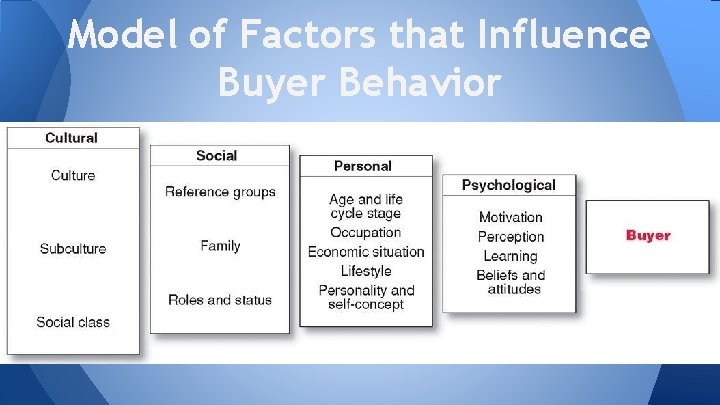 Model of Factors that Influence Buyer Behavior

Cultural

Culture

Subculture

Social class

Social

Reference groups

Family

Roles and status

Personal

Age and life cycle stage

Occupation

Economic situation

Lifestyle

Personality and self-concept

Psychological

Motivation

Perception

Learning

Beliefs and attitudes

Buyer